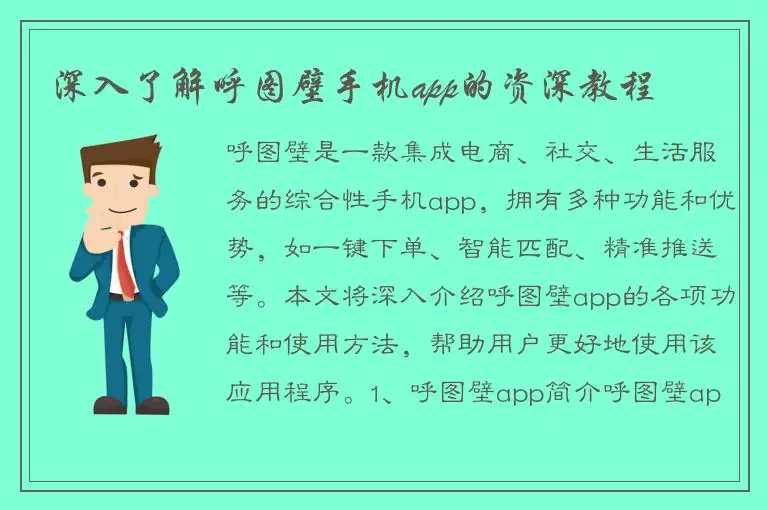 深入了解呼图壁手机app的资深教程

呼图壁是一款集成电商、社交、生活服务的综合性手机app，拥有多种功能和优势，如一键下单、智能匹配、精准推送等。本文将深入介绍呼图壁app的各项功能和使用方法，帮助用户更好地使用该应用程序。1、呼图壁app简介呼图壁ap